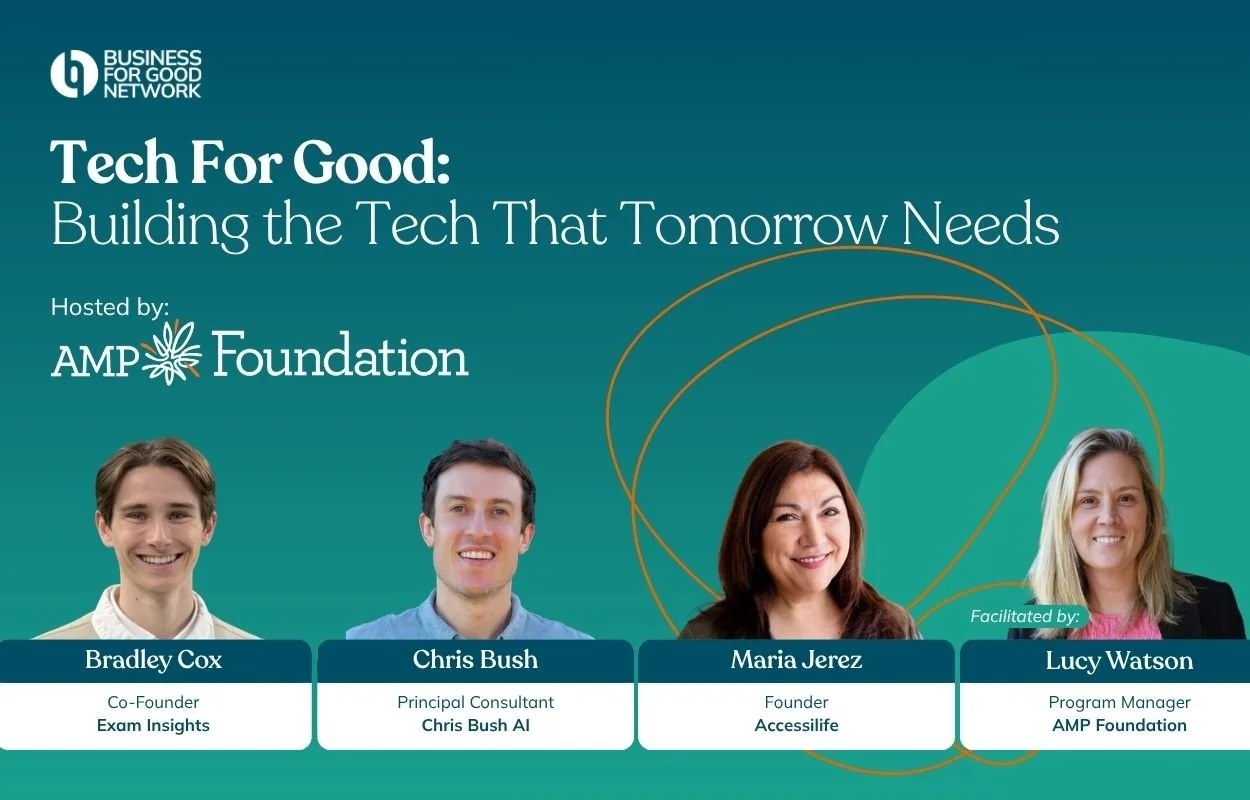 BUSINESS FOR GOOD NETWORK

Tech For Good:
Building the Tech That Tomorrow Needs

Hosted by:
AMP Foundation

Bradley Cox
Co-Founder
Exam Insights

Chris Bush
Principal Consultant
Chris Bush AI

Maria Jerez
Founder
Accessilife

Facilitated by:
Lucy Watson
Program Manager
AMP Foundation